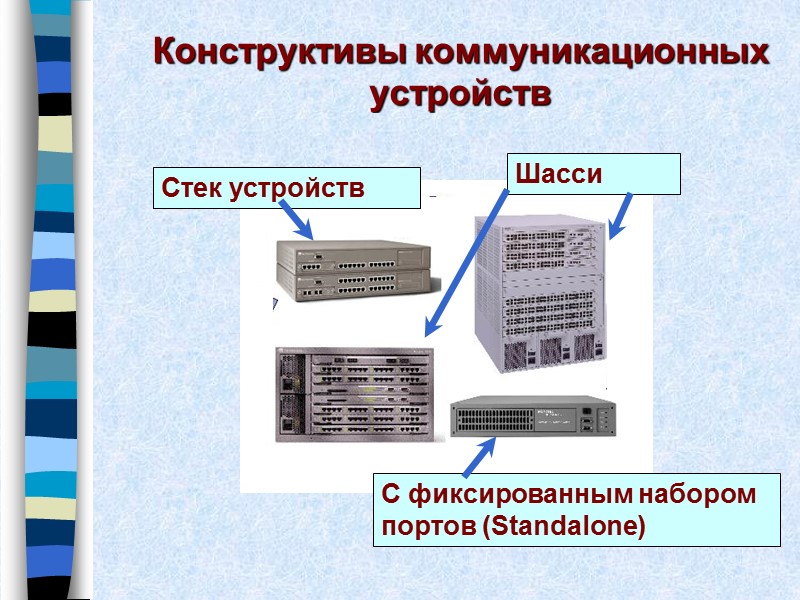 Конструктивы коммуникационных устройств

Стек устройств

Шасси

С фиксированным набором портов (Standalone)